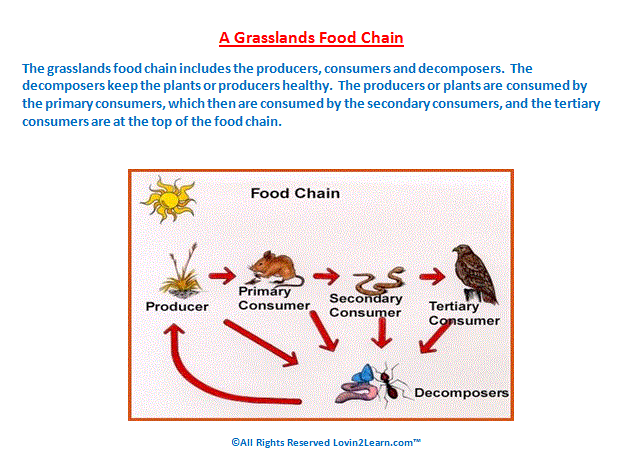 A Grasslands Food Chain

The grasslands food chain includes the producers, consumers and decomposers. The decomposers keep the plants or producers healthy. The producers or plants are consumed by the primary consumers, which then are consumed by the secondary consumers, and the tertiary consumers are at the top of the food chain.

Food Chain

Producer

Primary Consumer

Secondary Consumer

Tertiary Consumer

Decomposers

©All Rights Reserved Lovin2Learn.com™